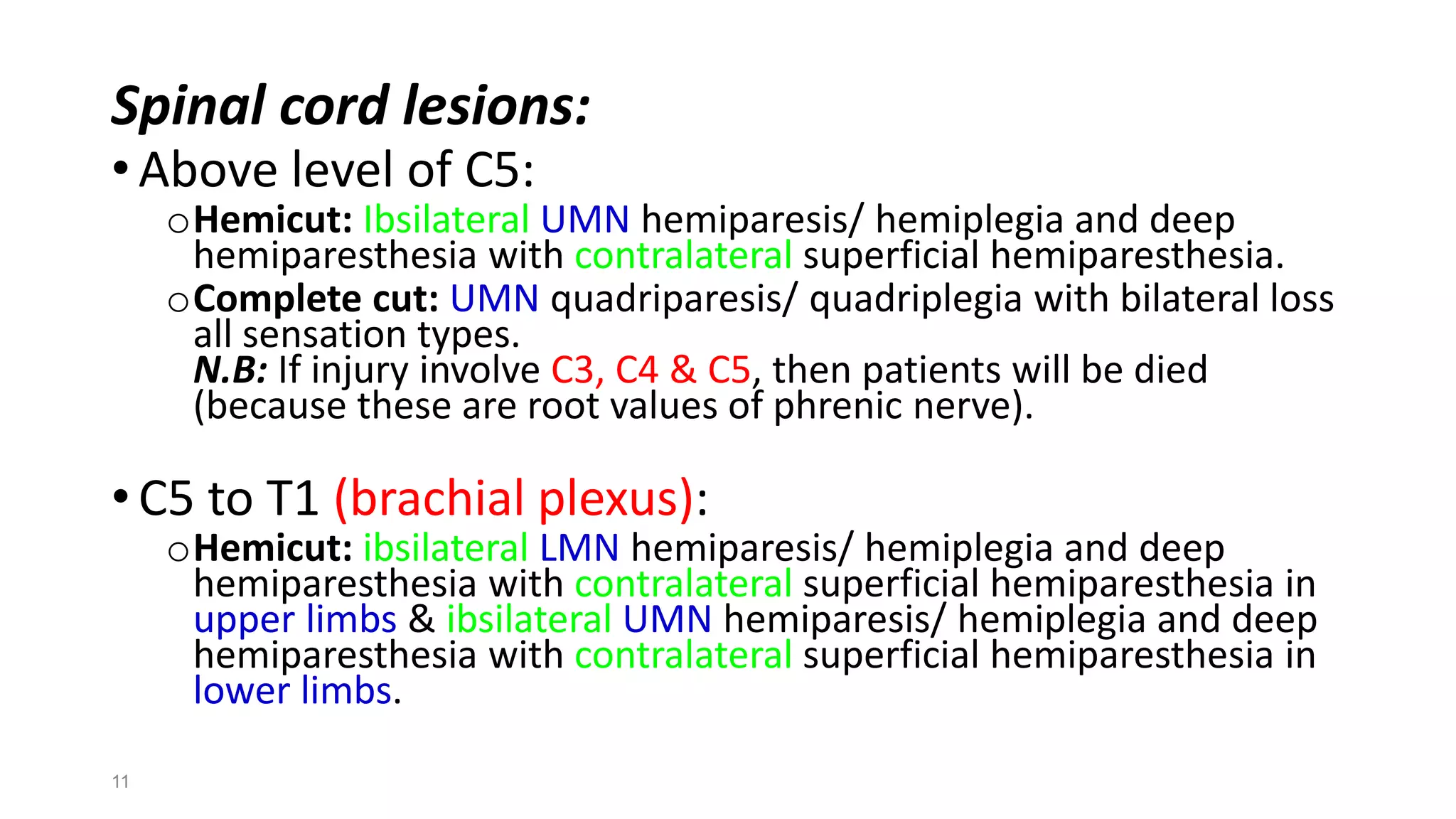 Spinal cord lesions:

• Above level of C5:

o Hemicut: Ibsilateral UMN hemiparesis/ hemiplegia and deep hemiparesthesia with contralateral superficial hemiparesthesia.

o Complete cut: UMN quadriparesis/ quadriplegia with bilateral loss all sensation types.
N.B: If injury involve C3, C4 & C5, then patients will be died (because these are root values of phrenic nerve).

• C5 to T1 (brachial plexus):

o Hemicut: ibsilateral LMN hemiparesis/ hemiplegia and deep hemiparesthesia with contralateral superficial hemiparesthesia in upper limbs & ibsilateral UMN hemiparesis/ hemiplegia and deep hemiparesthesia with contralateral superficial hemiparesthesia in lower limbs.

11